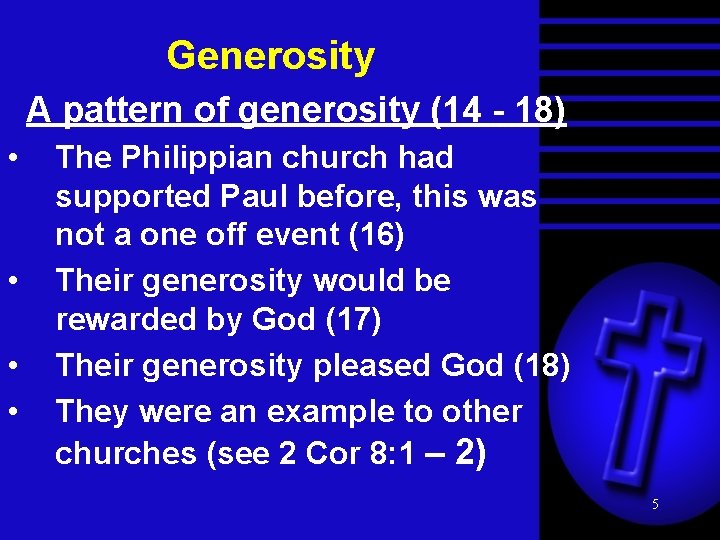 Generosity

A pattern of generosity (14 - 18)

• The Philippian church had supported Paul before, this was not a one off event (16)
• Their generosity would be rewarded by God (17)
• Their generosity pleased God (18)
• They were an example to other churches (see 2 Cor 8:1 – 2)

5